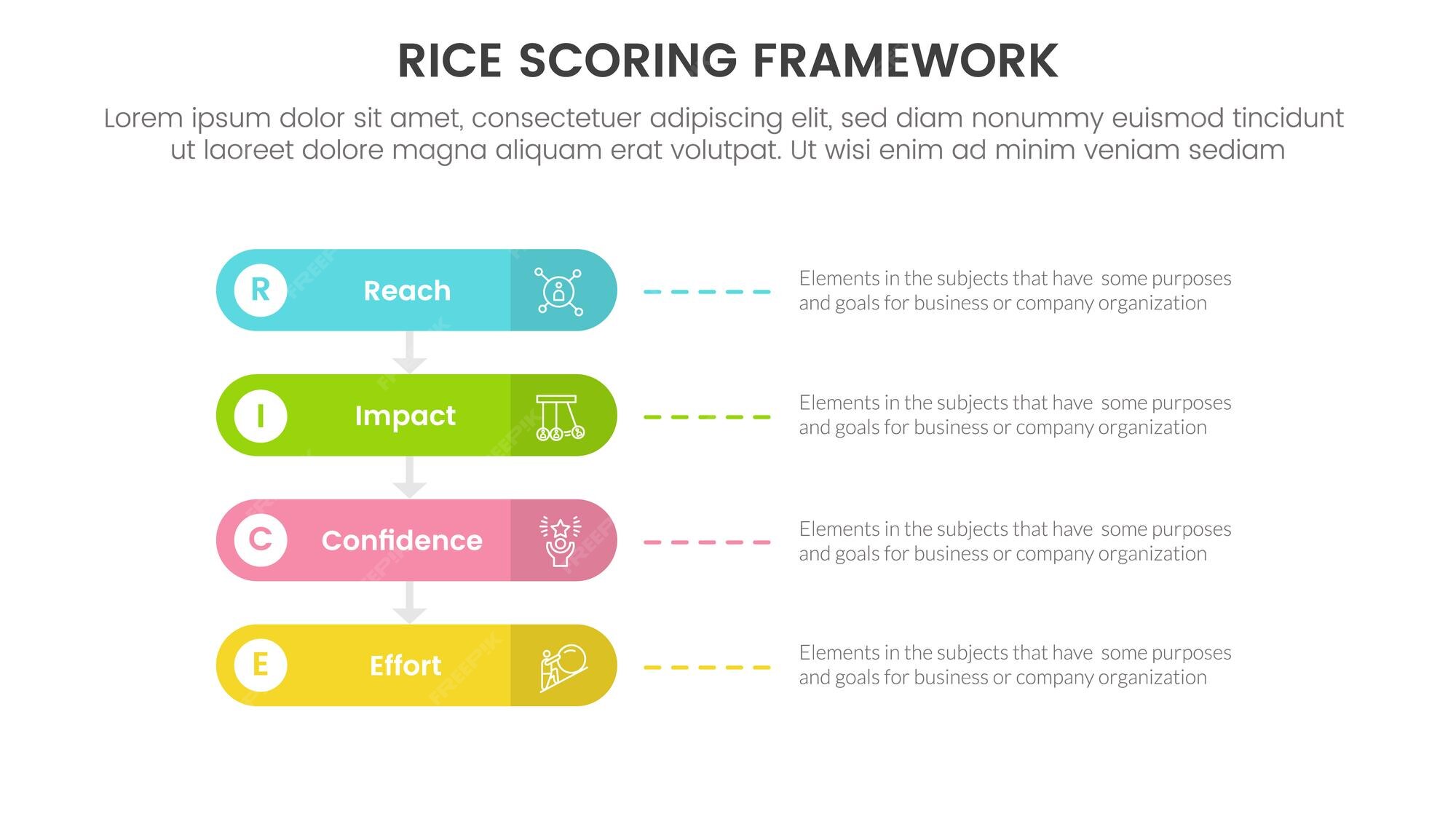 RICE SCORING FRAMEWORK

Lorem ipsum dolor sit amet, consectetuer adipiscing elit, sed diam nonummy euismod tincidunt ut laoreet dolore magna aliquam erat volutpat. Ut wisi enim ad minim veniam sediam

R Reach

Elements in the subjects that have some purposes and goals for business or company organization

I Impact

Elements in the subjects that have some purposes and goals for business or company organization

C Confidence

Elements in the subjects that have some purposes and goals for business or company organization

E Effort

Elements in the subjects that have some purposes and goals for business or company organization